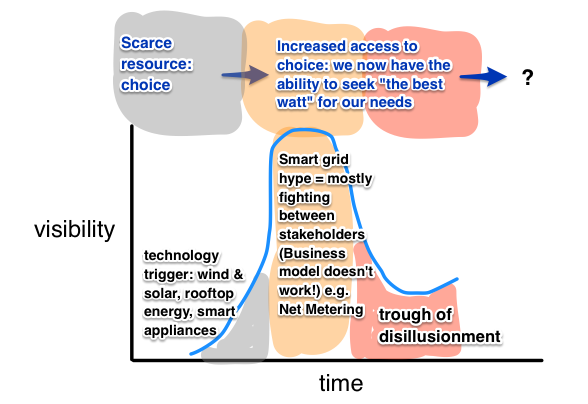 Scarce resource: choice

Increased access to choice: we now have the ability to seek "the best watt" for our needs

?

visibility

technology trigger: wind & solar, rooftop energy, smart appliances

Smart grid hype = mostly fighting between stakeholders (Business model doesn't work!) e.g. Net Metering

trough of disillusionment

time